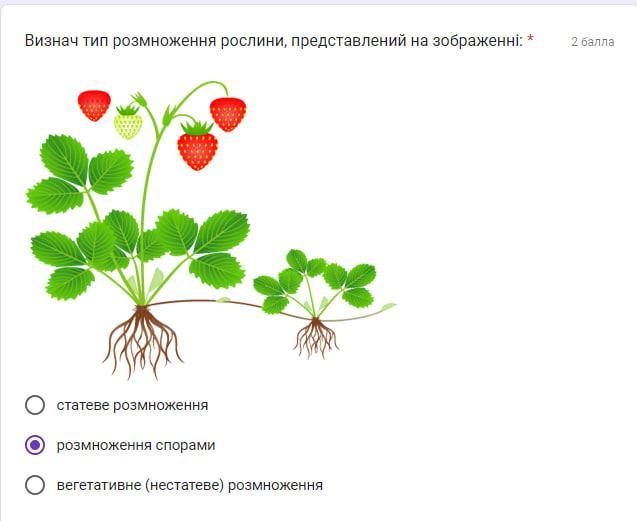 Визнач тип розмноження рослини, представлений на зображенні: * 2 балла

статеве розмноження

розмноження спорами

вегетативне (нестатеве) розмноження